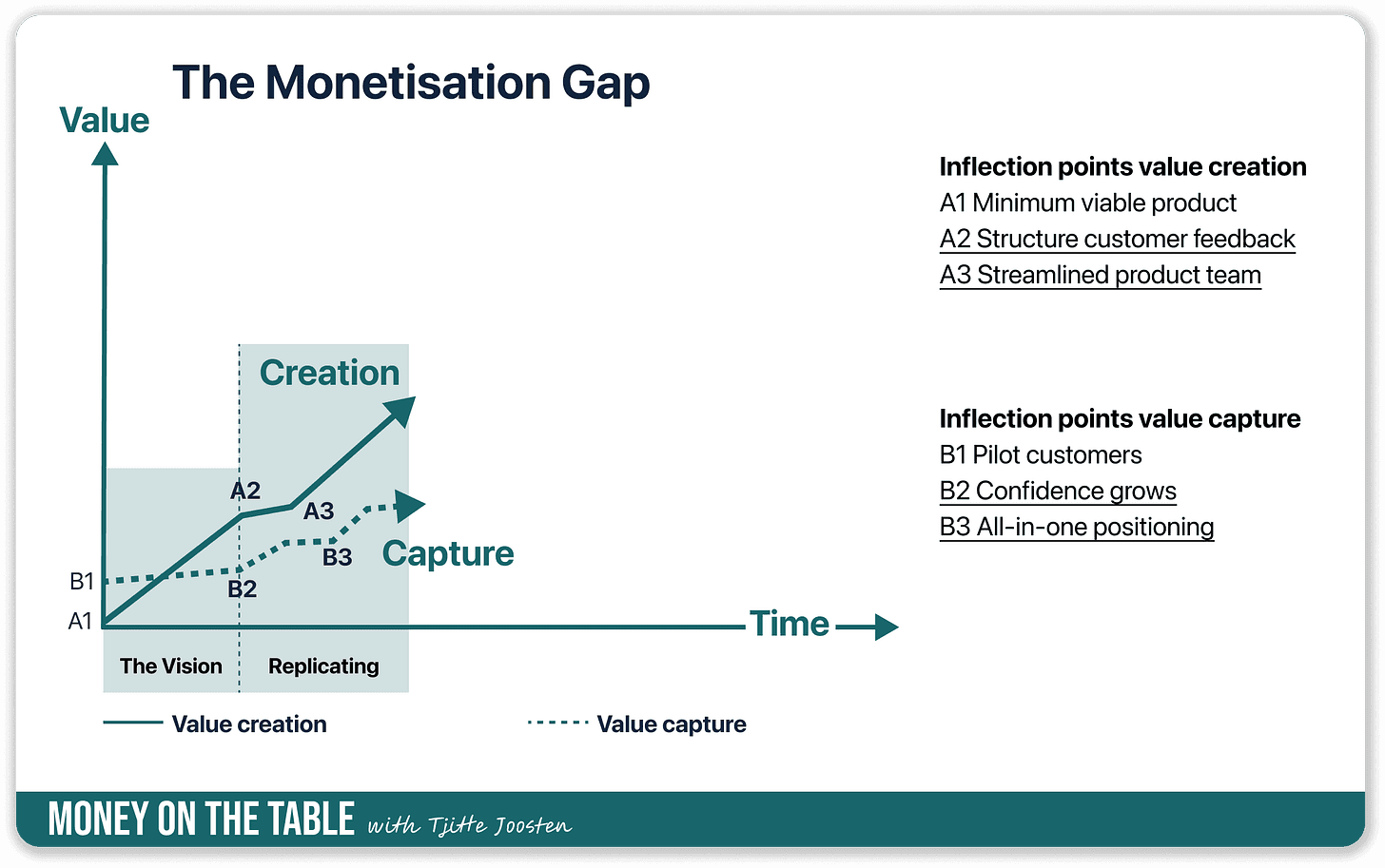 The Monetisation Gap

Value

Creation

A2

A3

B3

Capture

B1

B2

A1

Time

The Vision

Replicating

Value creation

Value capture

Inflection points value creation
A1 Minimum viable product
A2 Structure customer feedback
A3 Streamlined product team

Inflection points value capture
B1 Pilot customers
B2 Confidence grows
B3 All-in-one positioning

MONEY ON THE TABLE with Tjitte Joosten